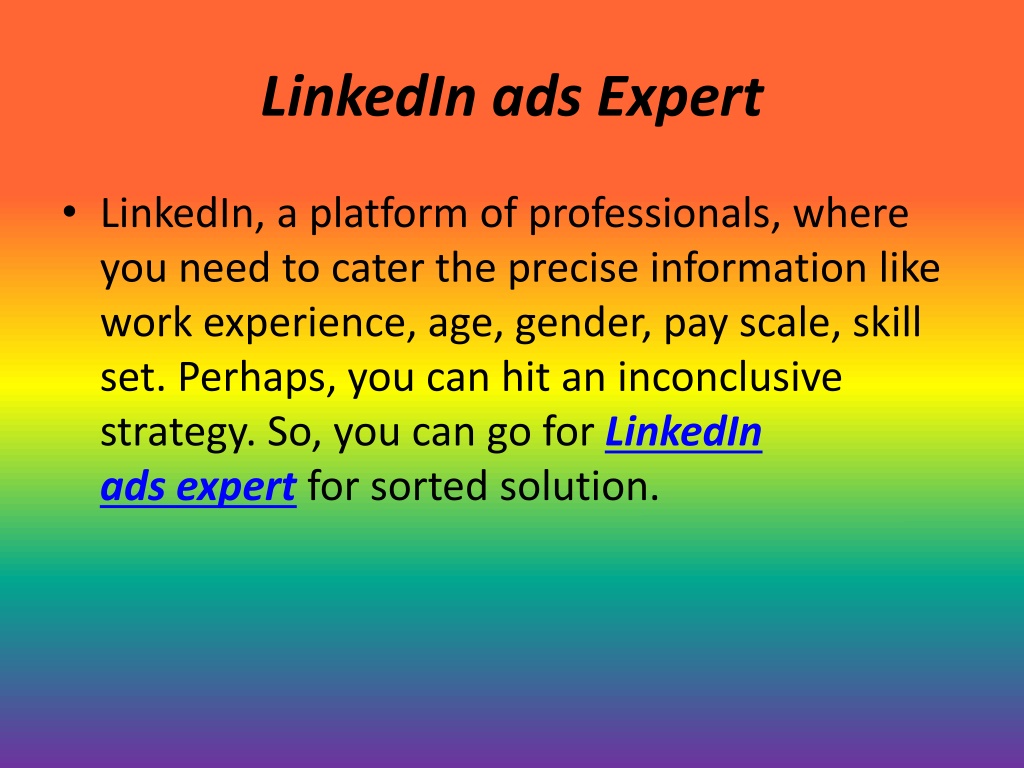 LinkedIn ads Expert

• LinkedIn, a platform of professionals, where you need to cater the precise information like work experience, age, gender, pay scale, skill set. Perhaps, you can hit an inconclusive strategy. So, you can go for LinkedIn ads expert for sorted solution.